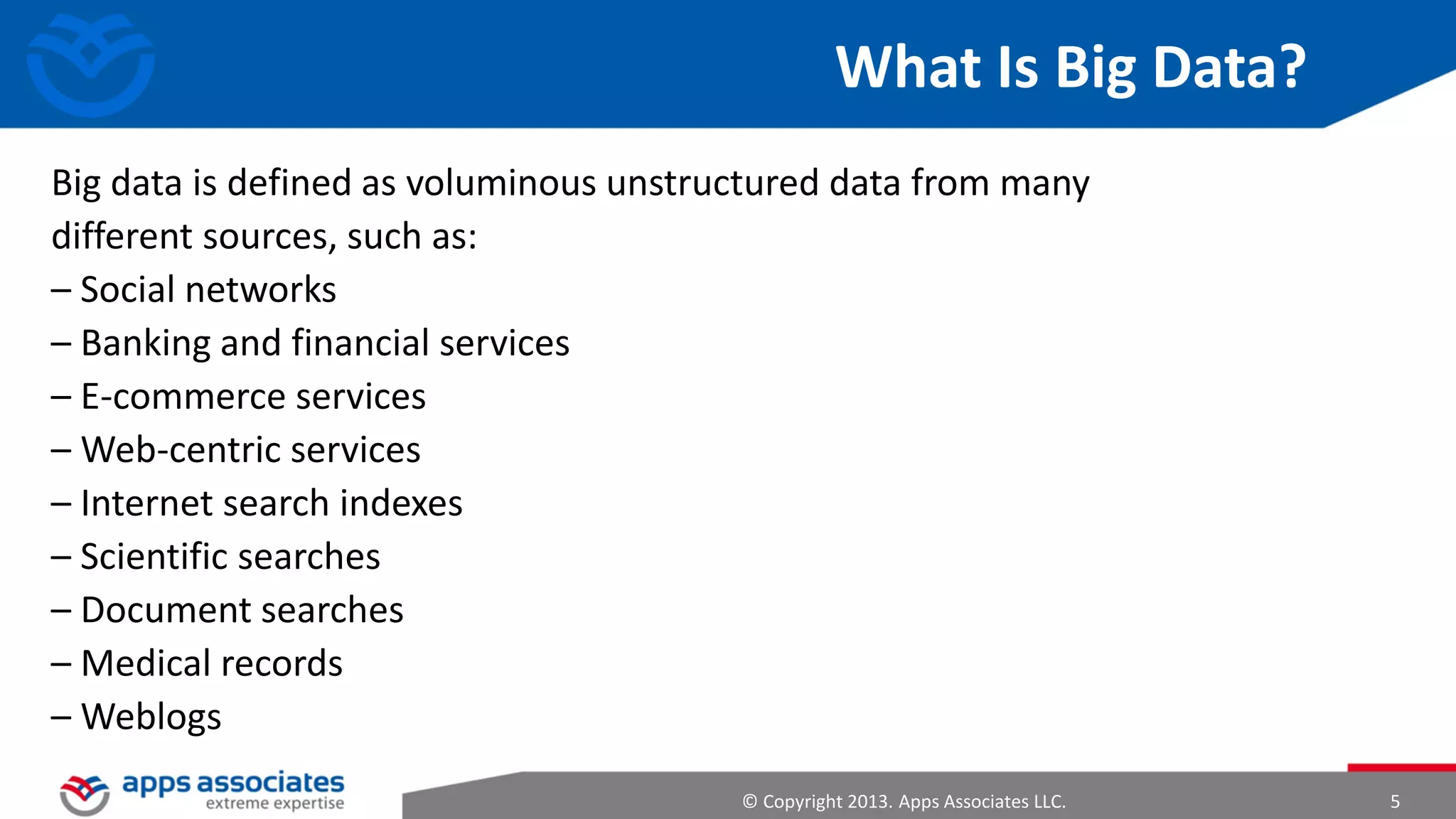 What Is Big Data?

Big data is defined as voluminous unstructured data from many different sources, such as:

– Social networks
– Banking and financial services
– E-commerce services
– Web-centric services
– Internet search indexes
– Scientific searches
– Document searches
– Medical records
– Weblogs

apps associates
extreme expertise

© Copyright 2013. Apps Associates LLC.

5